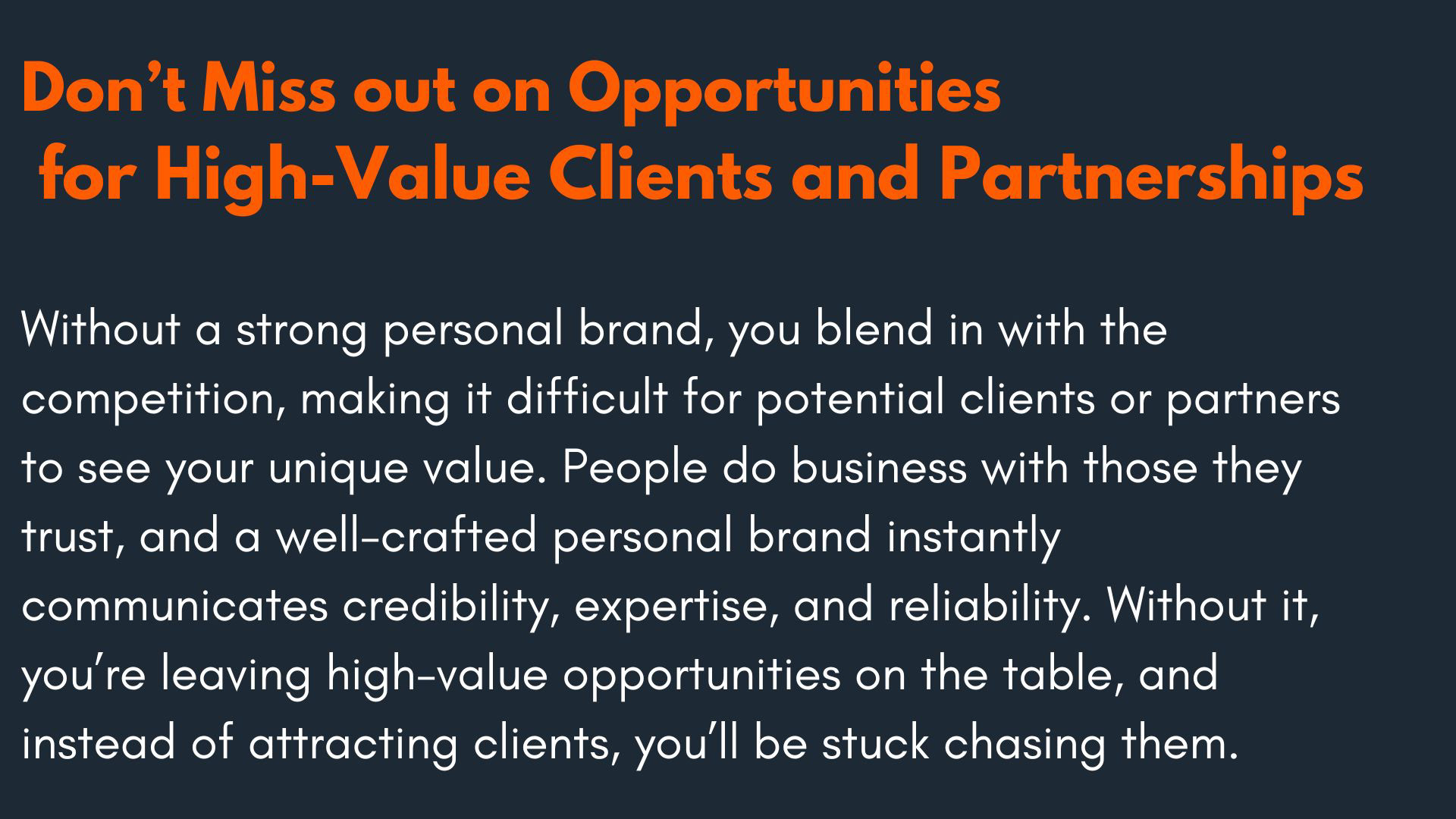 Don’t Miss out on Opportunities for High-Value Clients and Partnerships

Without a strong personal brand, you blend in with the competition, making it difficult for potential clients or partners to see your unique value. People do business with those they trust, and a well-crafted personal brand instantly communicates credibility, expertise, and reliability. Without it, you’re leaving high-value opportunities on the table, and instead of attracting clients, you’ll be stuck chasing them.